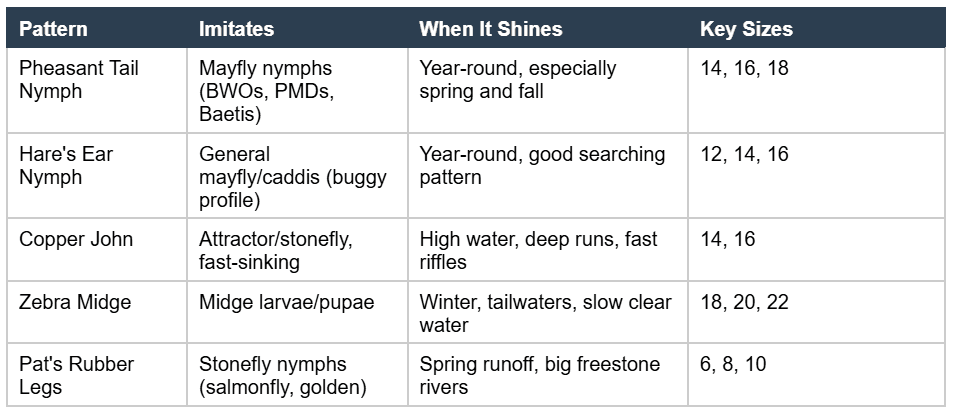 | Pattern | Imitates | When It Shines | Key Sizes |
|---|---|---|---|
| Pheasant Tail Nymph | Mayfly nymphs (BWOs, PMDs, Baetis) | Year-round, especially spring and fall | 14, 16, 18 |
| Hare's Ear Nymph | General mayfly/caddis (buggy profile) | Year-round, good searching pattern | 12, 14, 16 |
| Copper John | Attractor/stonefly, fast-sinking | High water, deep runs, fast riffles | 14, 16 |
| Zebra Midge | Midge larvae/pupae | Winter, tailwaters, slow clear water | 18, 20, 22 |
| Pat's Rubber Legs | Stonefly nymphs (salmonfly, golden) | Spring runoff, big freestone rivers | 6, 8, 10 |